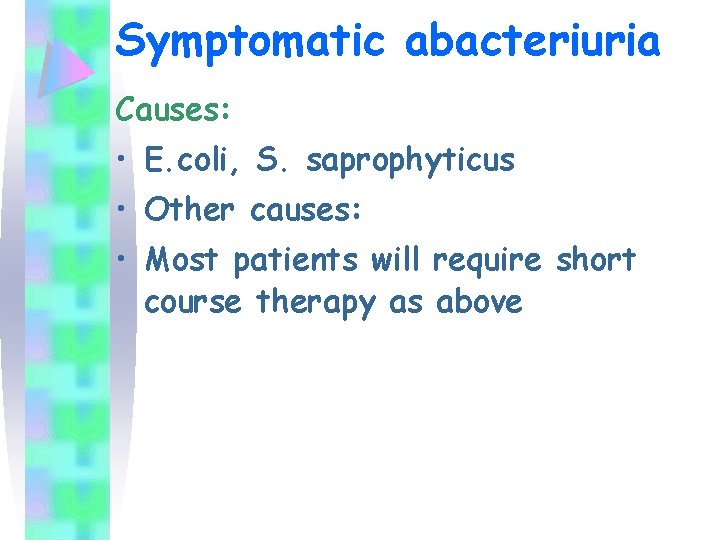 Symptomatic abacteriuria

Causes:

• E.coli, S. saprophyticus
• Other causes:
• Most patients will require short course therapy as above